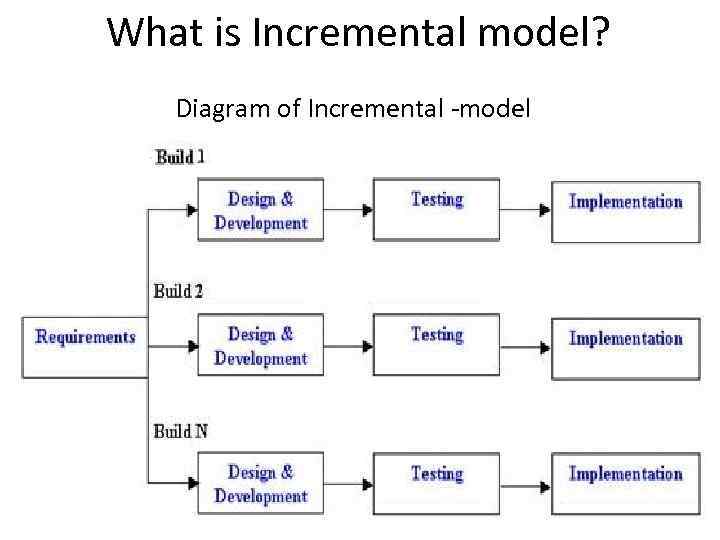 What is Incremental model?

Diagram of Incremental -model

Build 1

Design & Development

Testing

Implementation

Build 2

Requirements

Design & Development

Testing

Implementation

Build N

Design & Development

Testing

Implementation